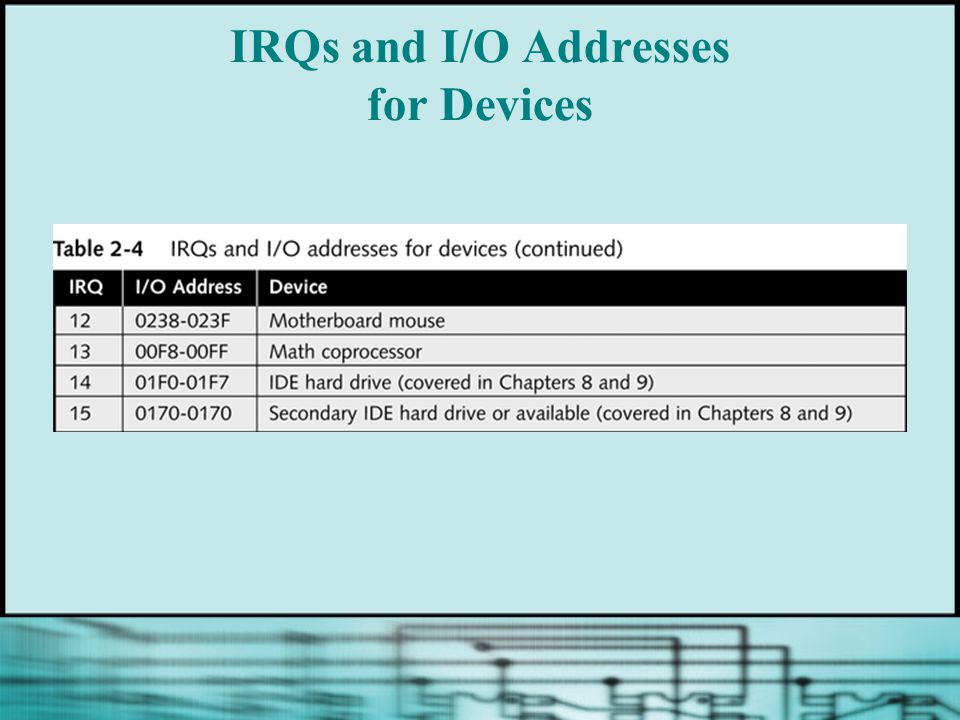 IRQs and I/O Addresses for Devices

Table 2-4 IRQs and I/O addresses for devices (continued)

| IRQ | I/O Address | Device |
|---|---|---|
| 12 | 0238-023F | Motherboard mouse |
| 13 | 00F8-00FF | Math coprocessor |
| 14 | 01F0-01F7 | IDE hard drive (covered in Chapters 8 and 9) |
| 15 | 0170-0170 | Secondary IDE hard drive or available (covered in Chapters 8 and 9) |